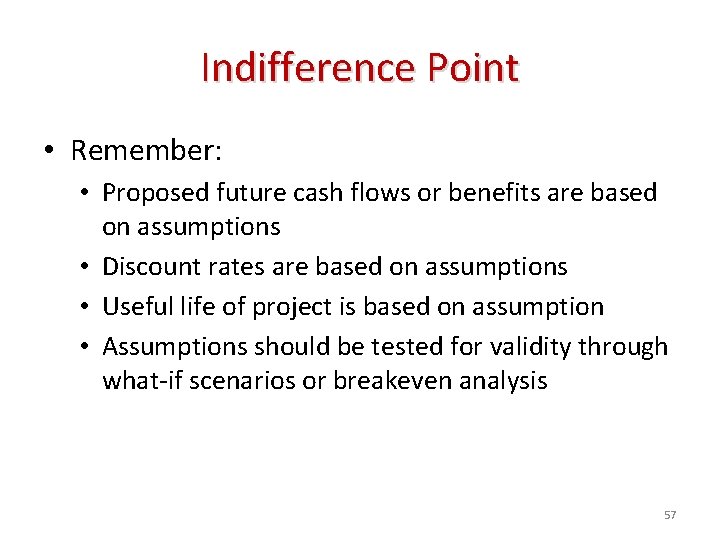 Indifference Point

• Remember:
  • Proposed future cash flows or benefits are based on assumptions
  • Discount rates are based on assumptions
  • Useful life of project is based on assumption
  • Assumptions should be tested for validity through what-if scenarios or breakeven analysis

57